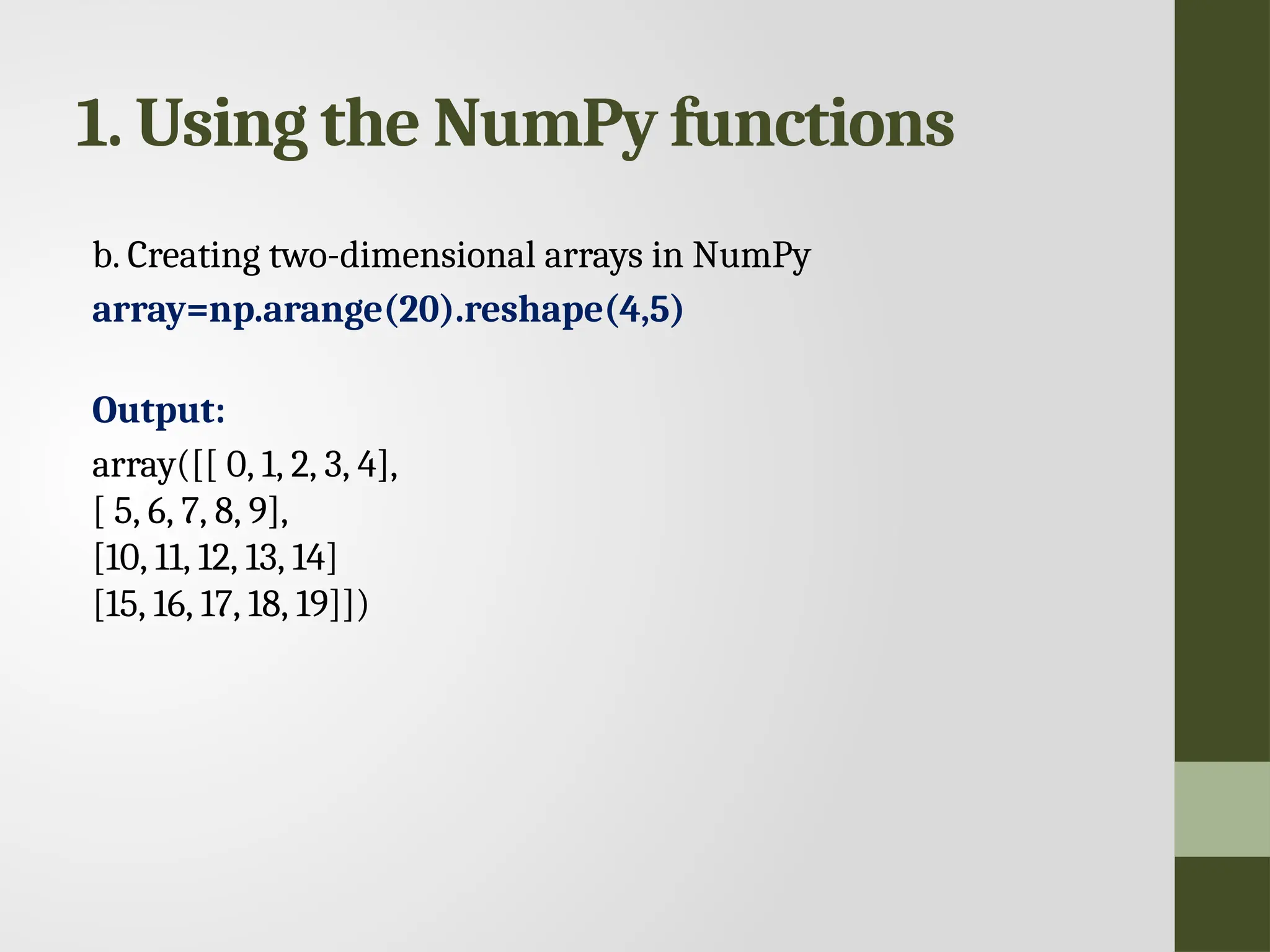 1. Using the NumPy functions

b. Creating two-dimensional arrays in NumPy
array=np.arange(20).reshape(4,5)

Output:
array([[ 0, 1, 2, 3, 4],
[ 5, 6, 7, 8, 9],
[10, 11, 12, 13, 14]
[15, 16, 17, 18, 19]])